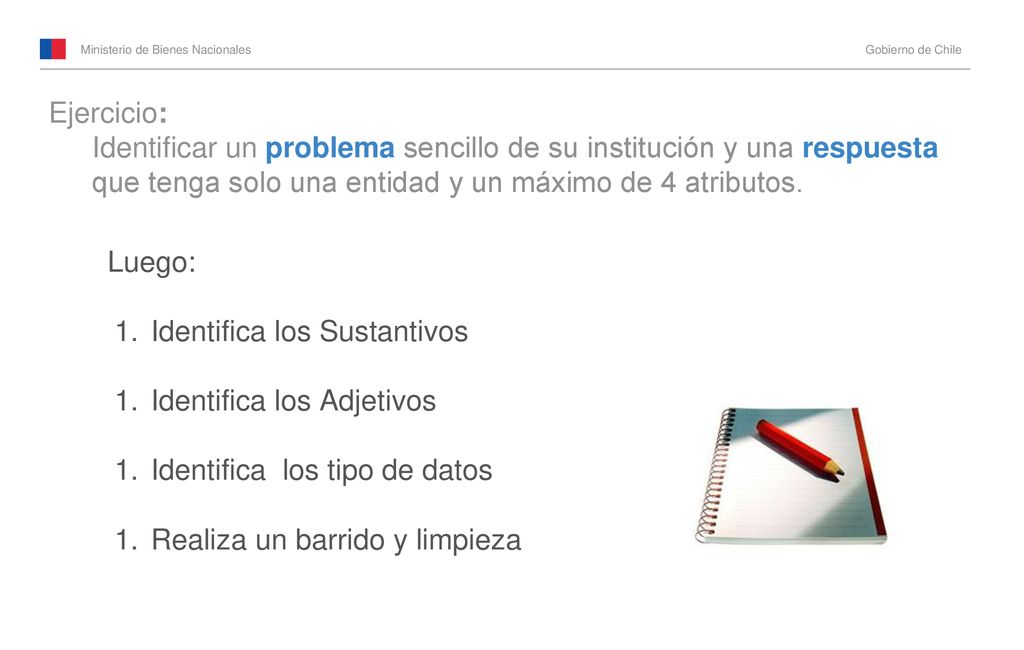 Ministerio de Bienes Nacionales

Gobierno de Chile

Ejercicio:
Identificar un problema sencillo de su institución y una respuesta que tenga solo una entidad y un máximo de 4 atributos.

Luego:

1. Identifica los Sustantivos

1. Identifica los Adjetivos

1. Identifica los tipo de datos

1. Realiza un barrido y limpieza